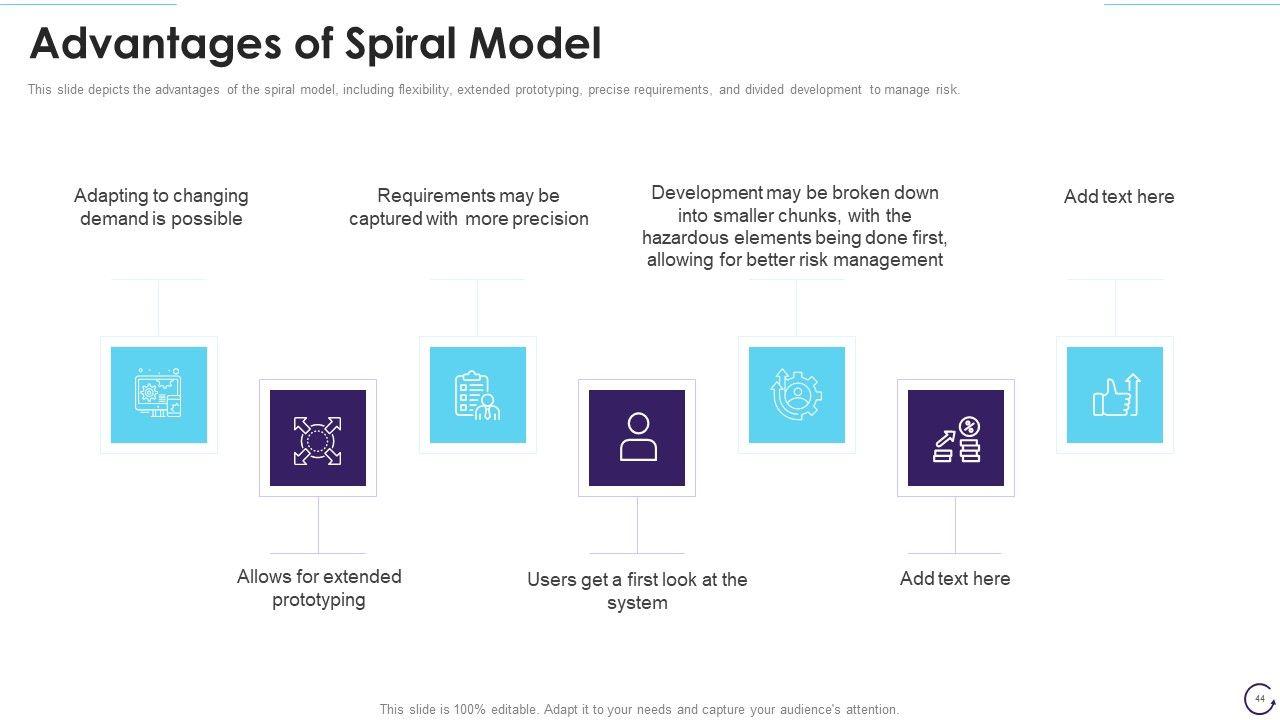 Advantages of Spiral Model

This slide depicts the advantages of the spiral model, including flexibility, extended prototyping, precise requirements, and divided development to manage risk.

Adapting to changing demand is possible

Requirements may be captured with more precision

Development may be broken down into smaller chunks, with the hazardous elements being done first, allowing for better risk management

Add text here

Allows for extended prototyping

Users get a first look at the system

Add text here

This slide is 100% editable. Adapt it to your needs and capture your audience's attention.

44